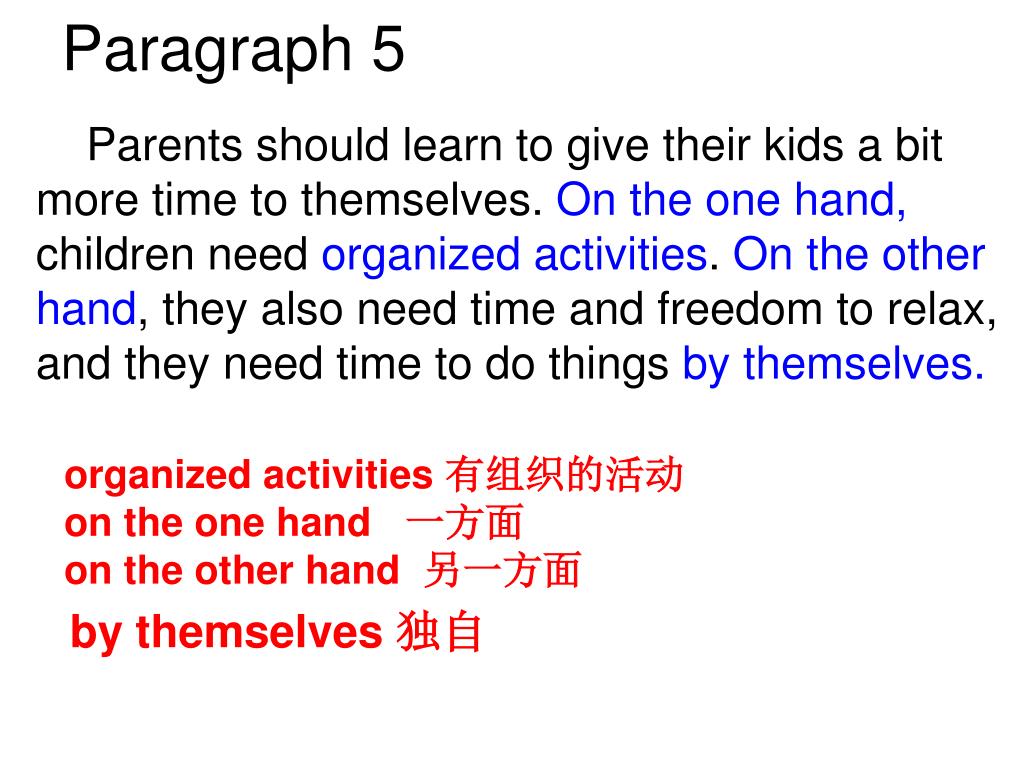 Paragraph 5

Parents should learn to give their kids a bit more time to themselves. On the one hand, children need organized activities. On the other hand, they also need time and freedom to relax, and they need time to do things by themselves.

organized activities 有组织的活动
on the one hand 一方面
on the other hand 另一方面
by themselves 独自